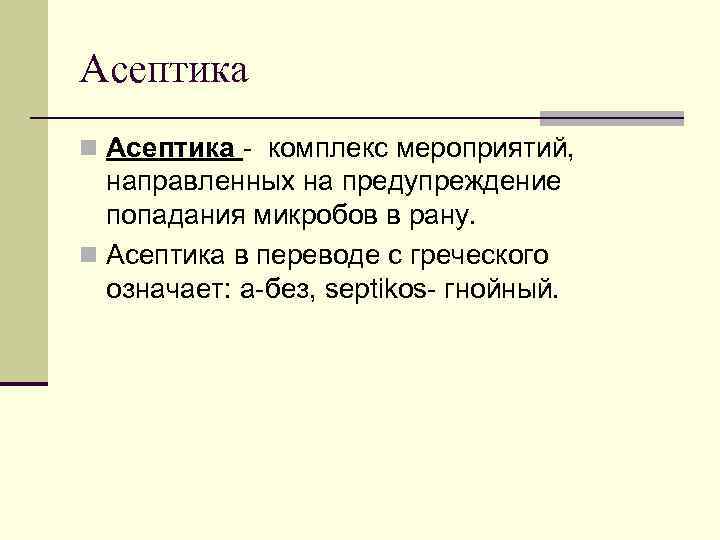 Асептика

Асептика - комплекс мероприятий, направленных на предупреждение попадания микробов в рану.

Асептика в переводе с греческого означает: а-без, septikos- гнойный.